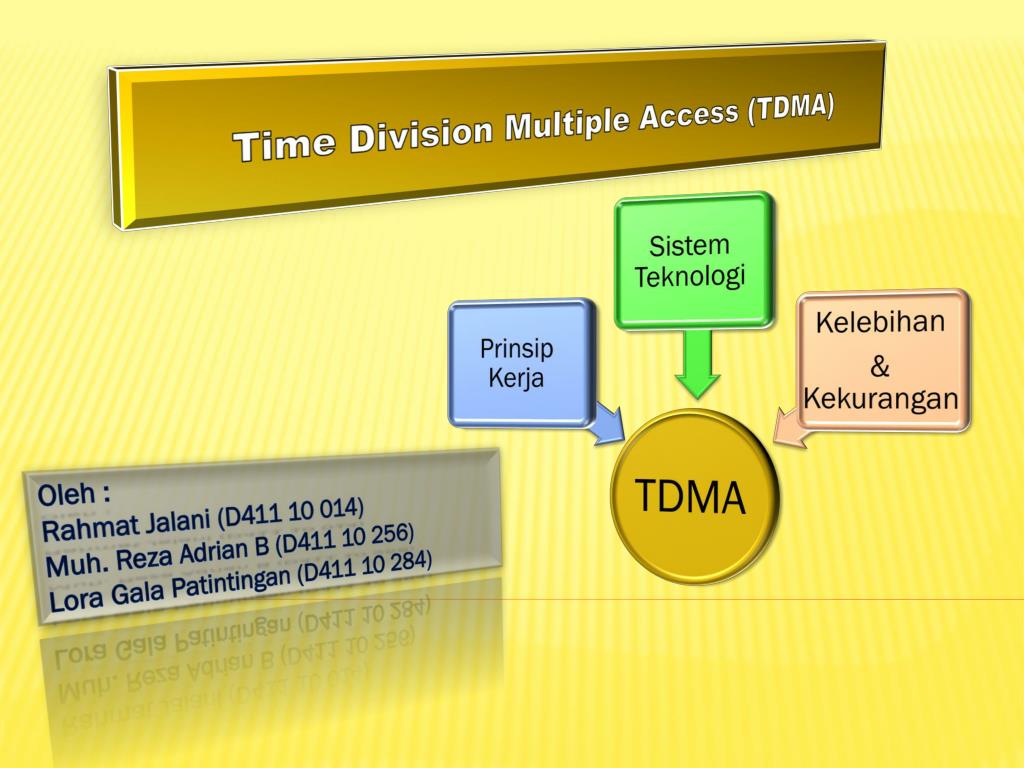 Time Division Multiple Access (TDMA)

Sistem Teknologi

Prinsip Kerja

Kelebihan & Kekurangan

TDMA

Oleh :
Rahmat Jalani (D411 10 014)
Muh. Reza Adrian B (D411 10 256)
Lora Gala Patintingan (D411 10 284)